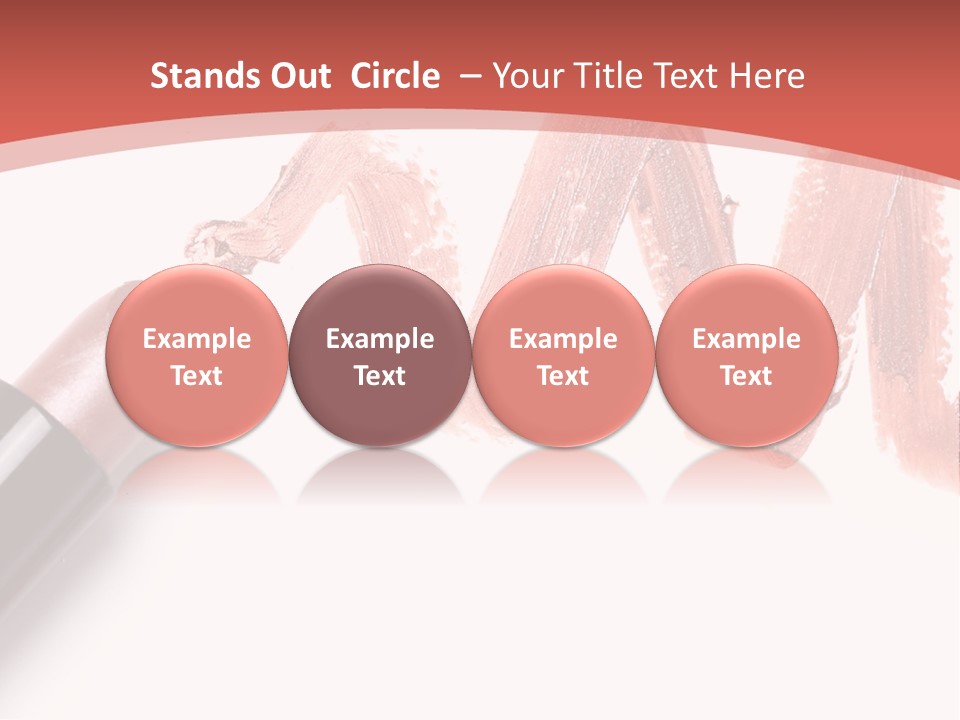 Stands Out Circle – Your Title Text Here

Example Text

Example Text

Example Text

Example Text